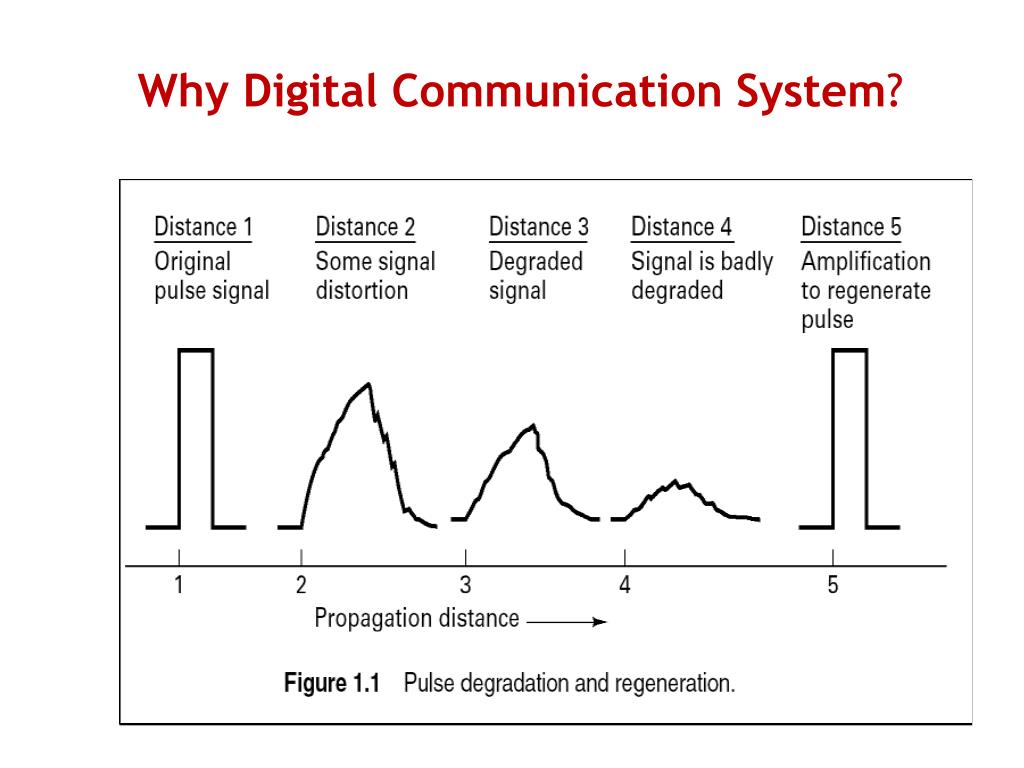 Why Digital Communication System?

Distance 1
Original pulse signal

Distance 2
Some signal distortion

Distance 3
Degraded signal

Distance 4
Signal is badly degraded

Distance 5
Amplification to regenerate pulse

1 2 3 4 5

Propagation distance

Figure 1.1 Pulse degradation and regeneration.